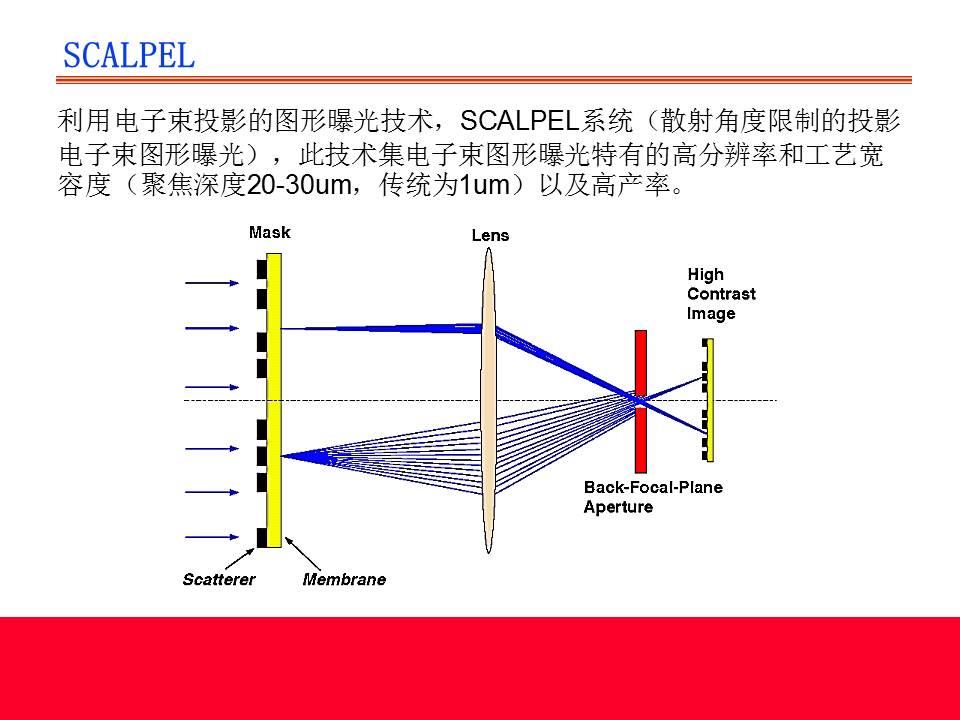 SCALPEL

利用电子束投影的图形曝光技术，SCALPEL系统（散射角度限制的投影电子束图形曝光），此技术集电子束图形曝光特有的高分辨率和工艺宽容度（聚焦深度20-30um，传统为1um）以及高产率。

Mask

Lens

High Contrast Image

Back-Focal-Plane Aperture

Scatterer

Membrane